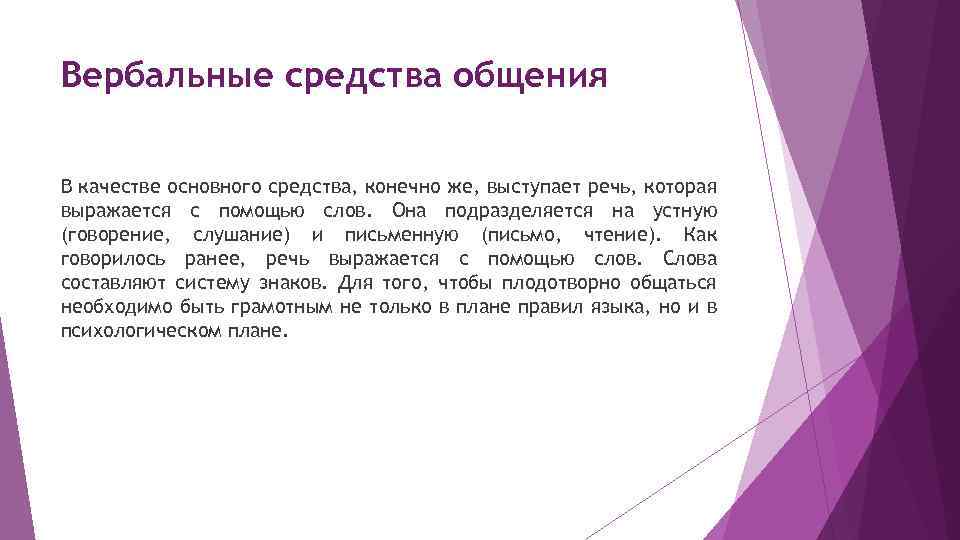 Вербальные средства общения

В качестве основного средства, конечно же, выступает речь, которая выражается с помощью слов. Она подразделяется на устную (говорение, слушание) и письменную (письмо, чтение). Как говорилось ранее, речь выражается с помощью слов. Слова составляют систему знаков. Для того, чтобы плодотворно общаться необходимо быть грамотным не только в плане правил языка, но и в психологическом плане.